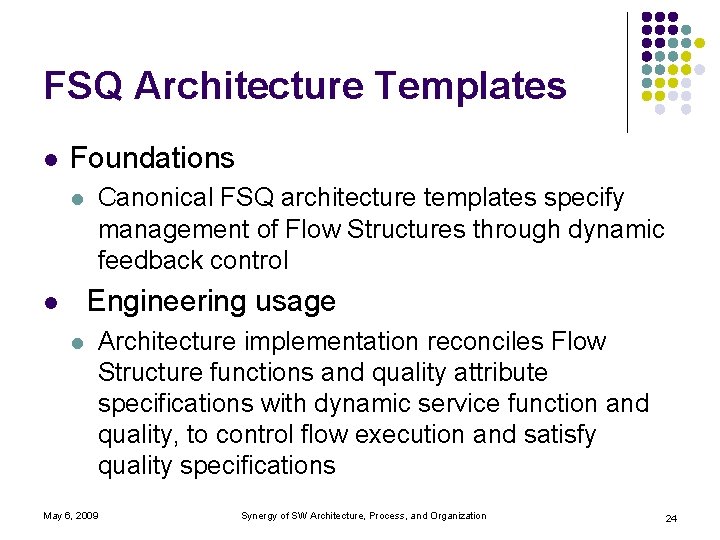 FSQ Architecture Templates

- Foundations
  - Canonical FSQ architecture templates specify management of Flow Structures through dynamic feedback control
- Engineering usage
  - Architecture implementation reconciles Flow Structure functions and quality attribute specifications with dynamic service function and quality, to control flow execution and satisfy quality specifications

May 6, 2009

Synergy of SW Architecture, Process, and Organization

24